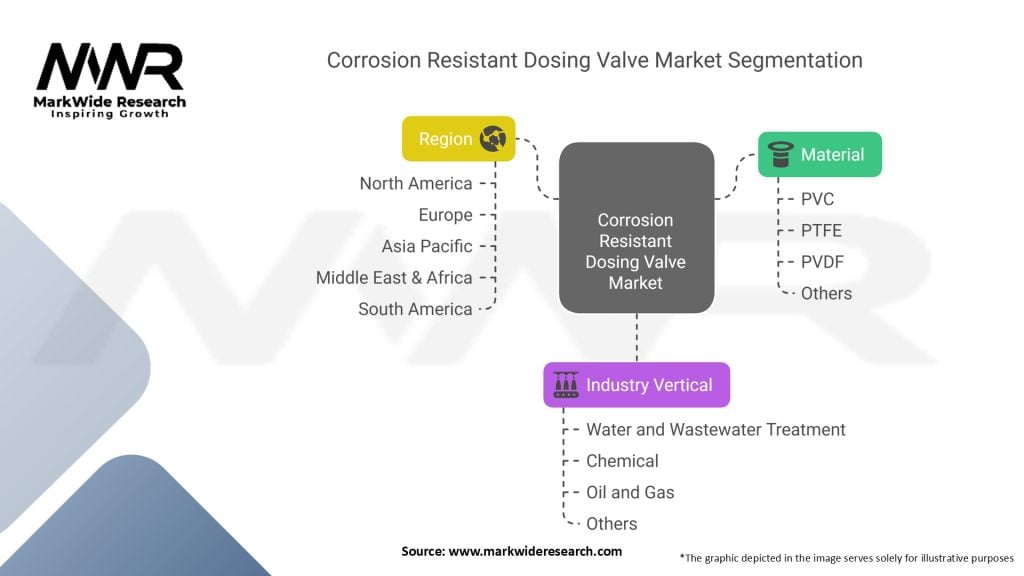 MWR
MarkWide Research
Inspiring Growth

Corrosion Resistant Dosing Valve Market Segmentation

Region
North America
Europe
Asia Pacific
Middle East & Africa
South America

Corrosion Resistant Dosing Valve Market

Material
PVC
PTFE
PVDF
Others

Industry Vertical
Water and Wastewater Treatment
Chemical
Oil and Gas
Others

Source: www.markwideresearch.com

*The graphic depicted in the image serves solely for illustrative purposes